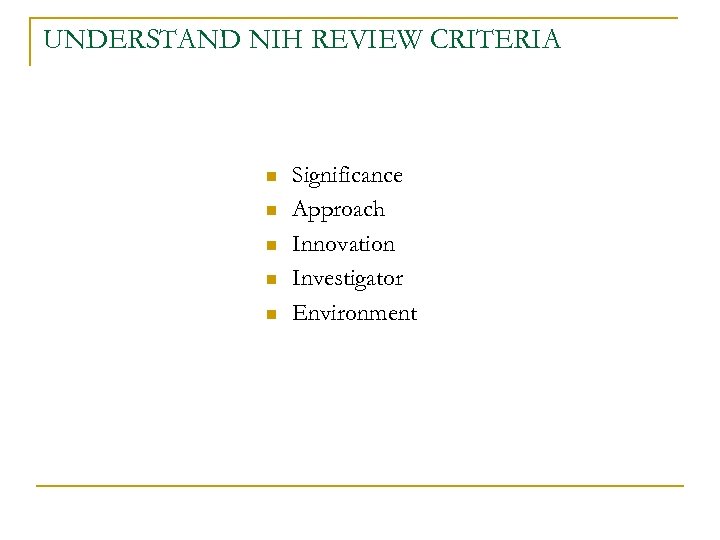 UNDERSTAND NIH REVIEW CRITERIA

- Significance
- Approach
- Innovation
- Investigator
- Environment